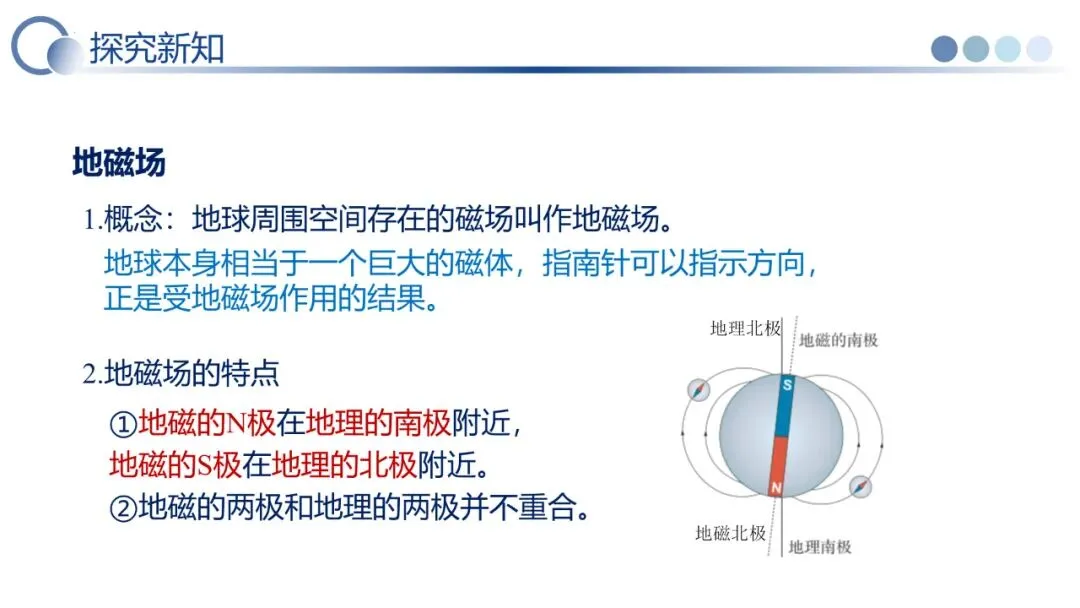 探究新知

地磁场

1.概念：地球周围空间存在的磁场叫作地磁场。

地球本身相当于一个巨大的磁体，指南针可以指示方向，正是受地磁场作用的结果。

2.地磁场的特点

①地磁的N极在地理的南极附近，地磁的S极在地理的北极附近。

②地磁的两极和地理的两极并不重合。

地理北极
地磁的南极
S
N
地磁北极
地理南极